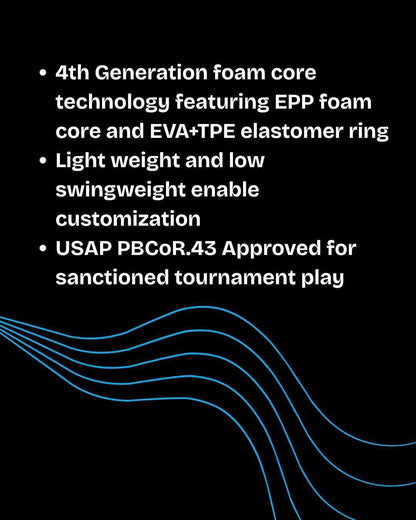 • 4th Generation foam core technology featuring EPP foam core and EVA+TPE elastomer ring
• Light weight and low swingweight enable customization
• USAP PBCoR.43 Approved for sanctioned tournament play